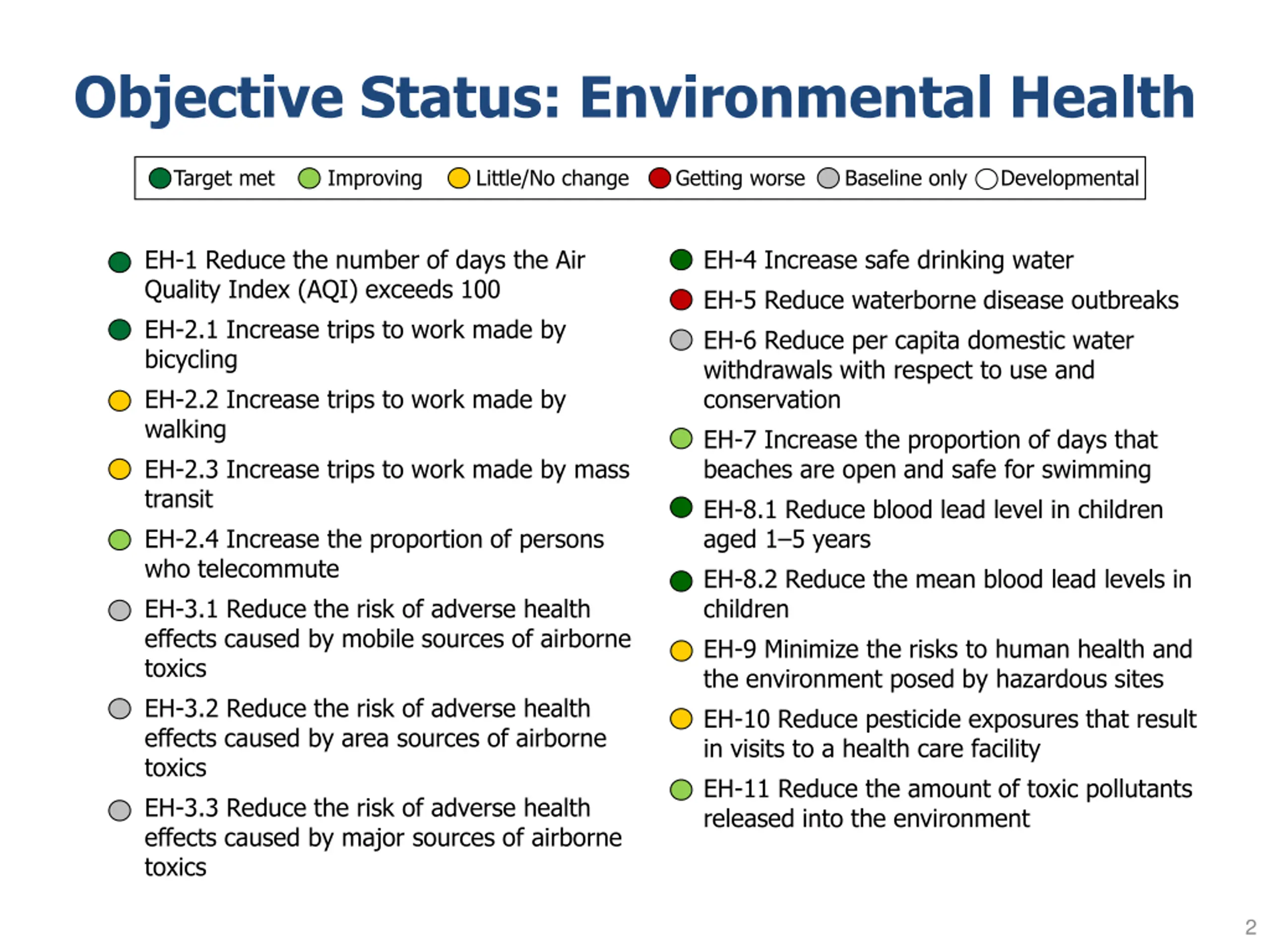 Objective Status: Environmental Health

Target met Improving Little/No change Getting worse Baseline only Developmental

EH-1 Reduce the number of days the Air Quality Index (AQI) exceeds 100

EH-2.1 Increase trips to work made by bicycling

EH-2.2 Increase trips to work made by walking

EH-2.3 Increase trips to work made by mass transit

EH-2.4 Increase the proportion of persons who telecommute

EH-3.1 Reduce the risk of adverse health effects caused by mobile sources of airborne toxics

EH-3.2 Reduce the risk of adverse health effects caused by area sources of airborne toxics

EH-3.3 Reduce the risk of adverse health effects caused by major sources of airborne toxics

EH-4 Increase safe drinking water

EH-5 Reduce waterborne disease outbreaks

EH-6 Reduce per capita domestic water withdrawals with respect to use and conservation

EH-7 Increase the proportion of days that beaches are open and safe for swimming

EH-8.1 Reduce blood lead level in children aged 1–5 years

EH-8.2 Reduce the mean blood lead levels in children

EH-9 Minimize the risks to human health and the environment posed by hazardous sites

EH-10 Reduce pesticide exposures that result in visits to a health care facility

EH-11 Reduce the amount of toxic pollutants released into the environment

2